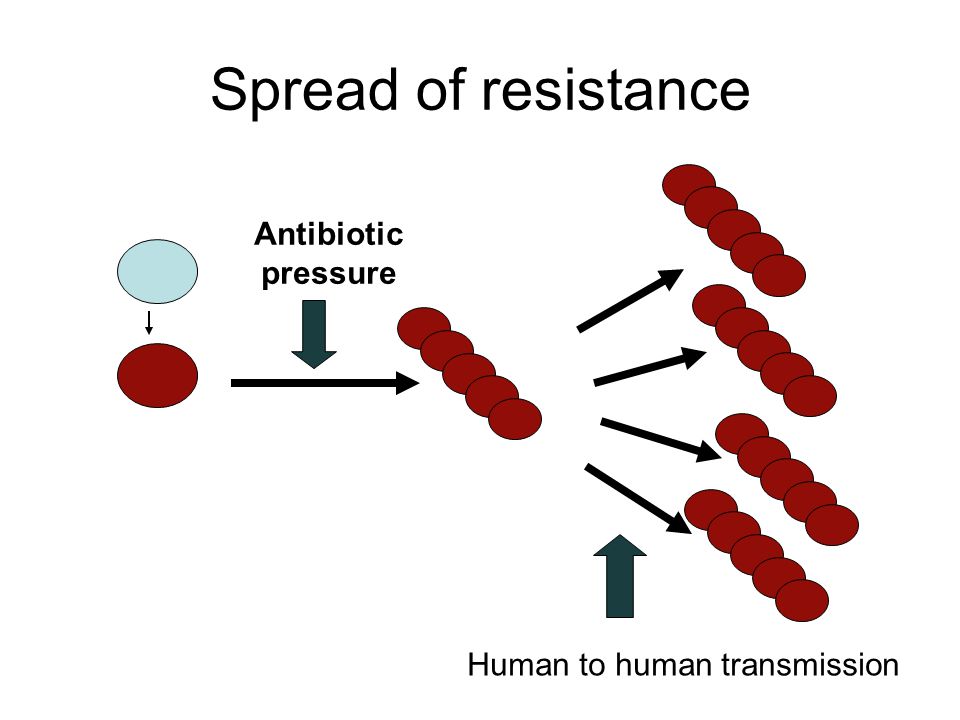 Spread of resistance

Antibiotic pressure

Human to human transmission